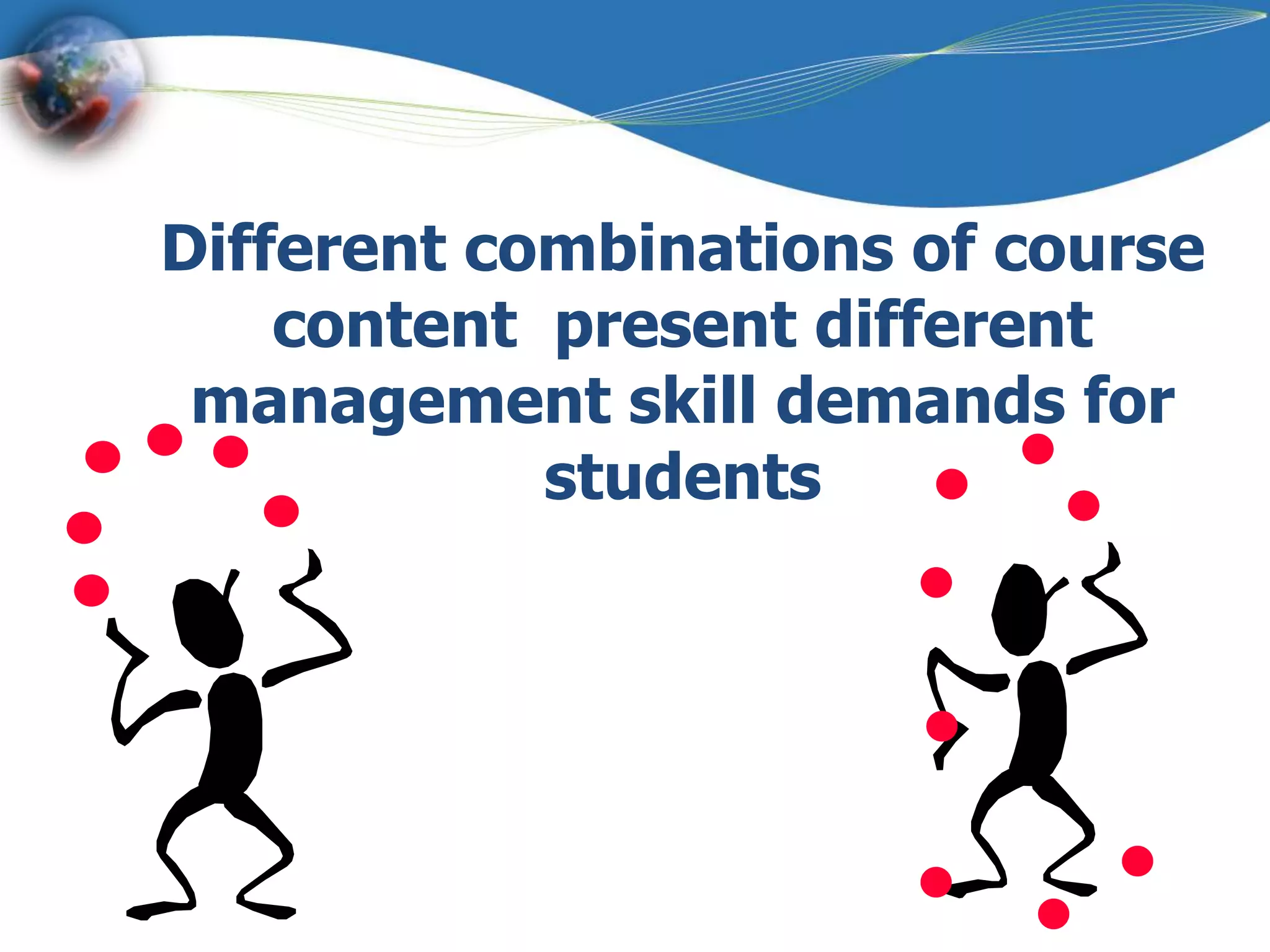 Different combinations of course content present different management skill demands for students